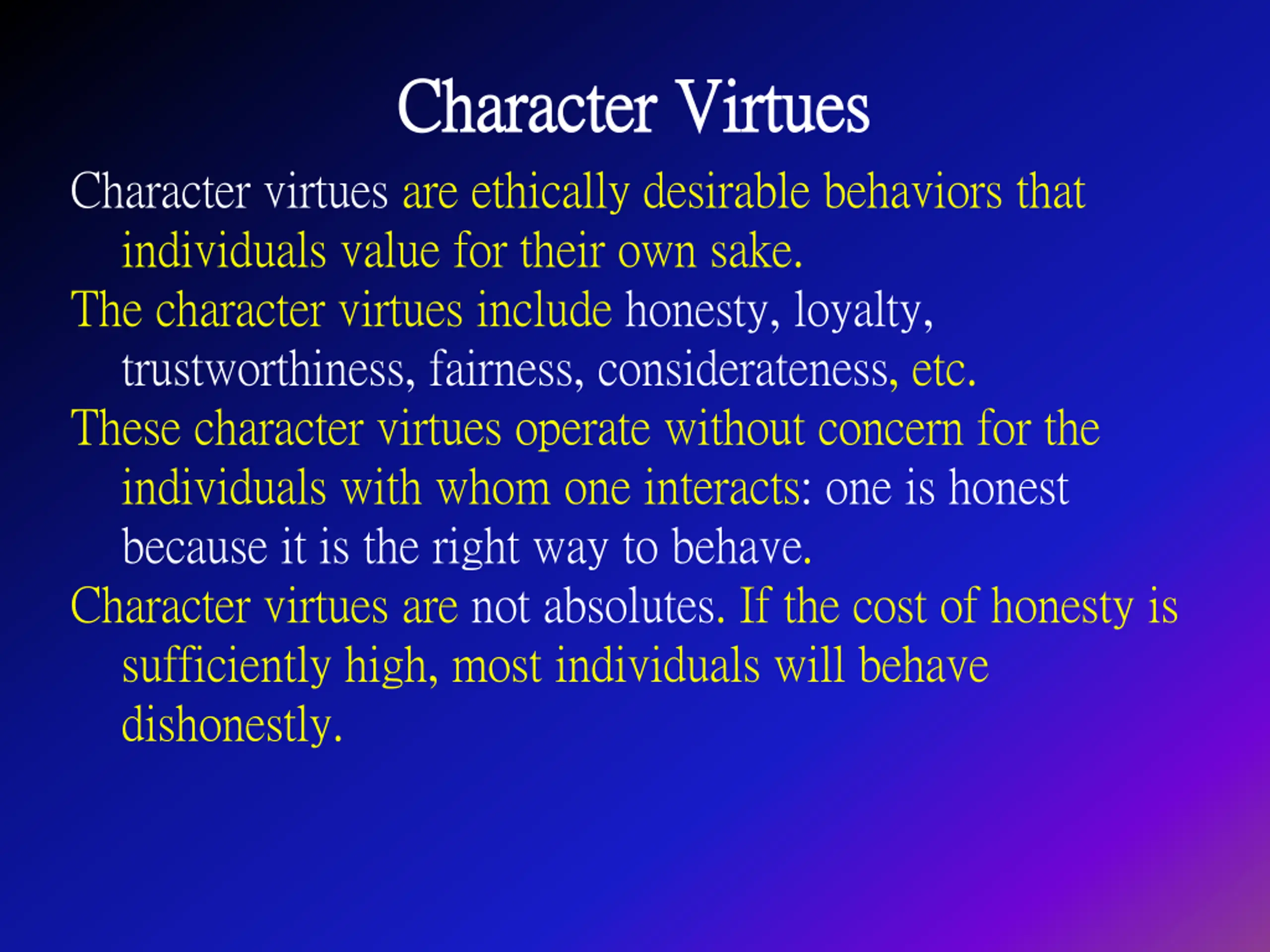 Character Virtues

Character virtues are ethically desirable behaviors that individuals value for their own sake.

The character virtues include honesty, loyalty, trustworthiness, fairness, considerateness, etc.

These character virtues operate without concern for the individuals with whom one interacts: one is honest because it is the right way to behave.

Character virtues are not absolutes. If the cost of honesty is sufficiently high, most individuals will behave dishonestly.